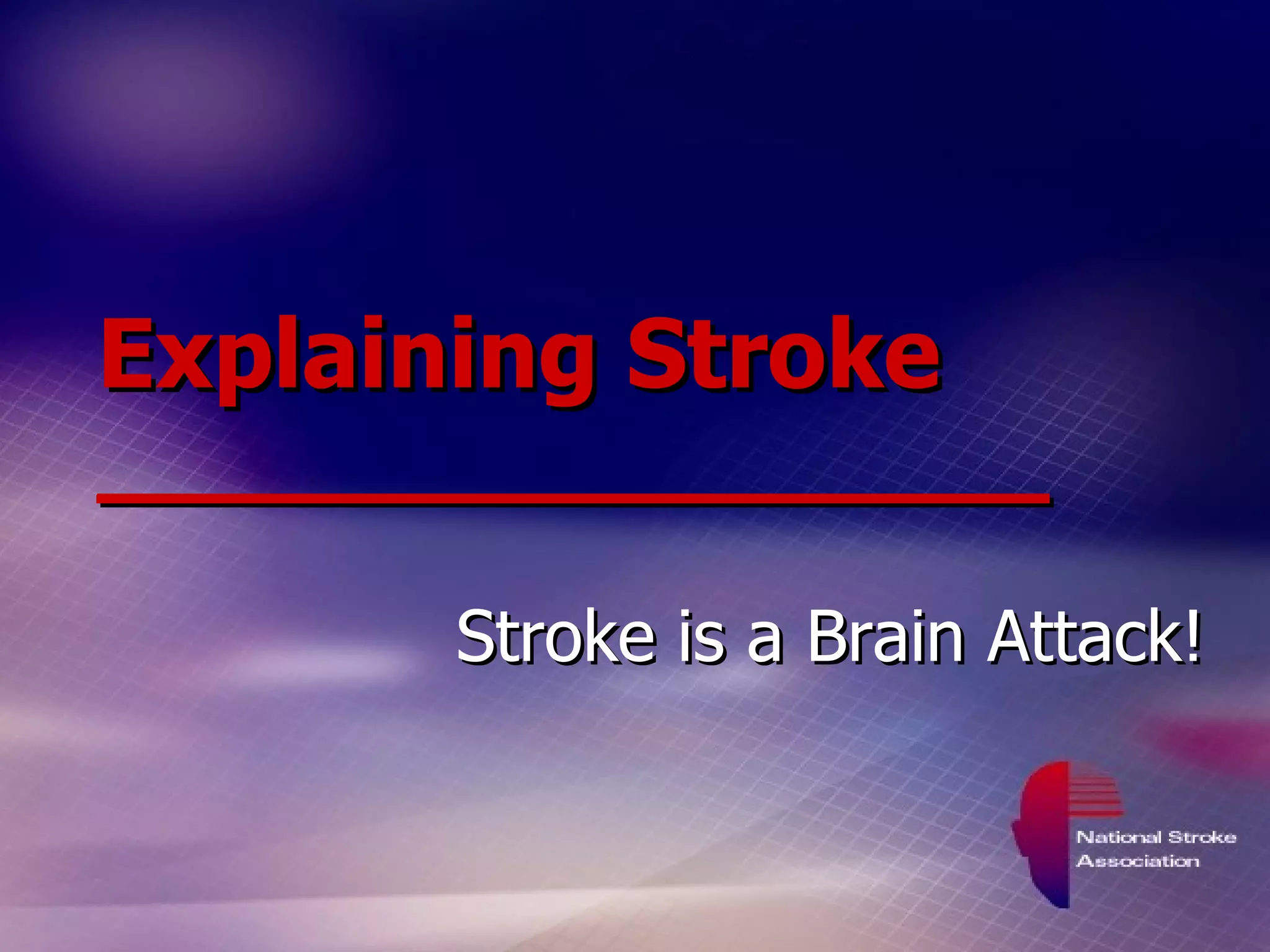 Explaining Stroke

Stroke is a Brain Attack!

National Stroke Association